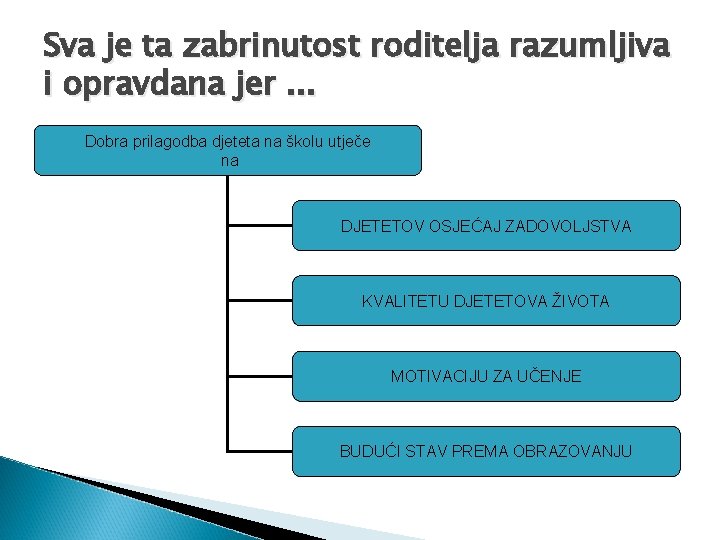 Sva je ta zabrinutost roditelja razumljiva i opravdana jer ...

Dobra prilagodba djeteta na školu utječe na

DJETETOV OSJEĆAJ ZADOVOLJSTVA

KVALITETU DJETETOVA ŽIVOTA

MOTIVACIJU ZA UČENJE

BUDUĆI STAV PREMA OBRAZOVANJU